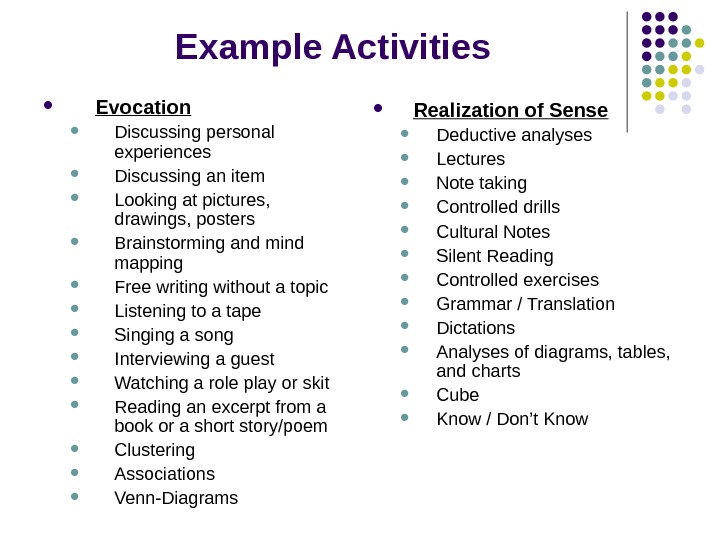 Example Activities

- Evocation
  - Discussing personal experiences
  - Discussing an item
  - Looking at pictures, drawings, posters
  - Brainstorming and mind mapping
  - Free writing without a topic
  - Listening to a tape
  - Singing a song
  - Interviewing a guest
  - Watching a role play or skit
  - Reading an excerpt from a book or a short story/poem
  - Clustering
  - Associations
  - Venn-Diagrams

- Realization of Sense
  - Deductive analyses
  - Lectures
  - Note taking
  - Controlled drills
  - Cultural Notes
  - Silent Reading
  - Controlled exercises
  - Grammar / Translation
  - Dictations
  - Analyses of diagrams, tables, and charts
  - Cube
  - Know / Don't Know